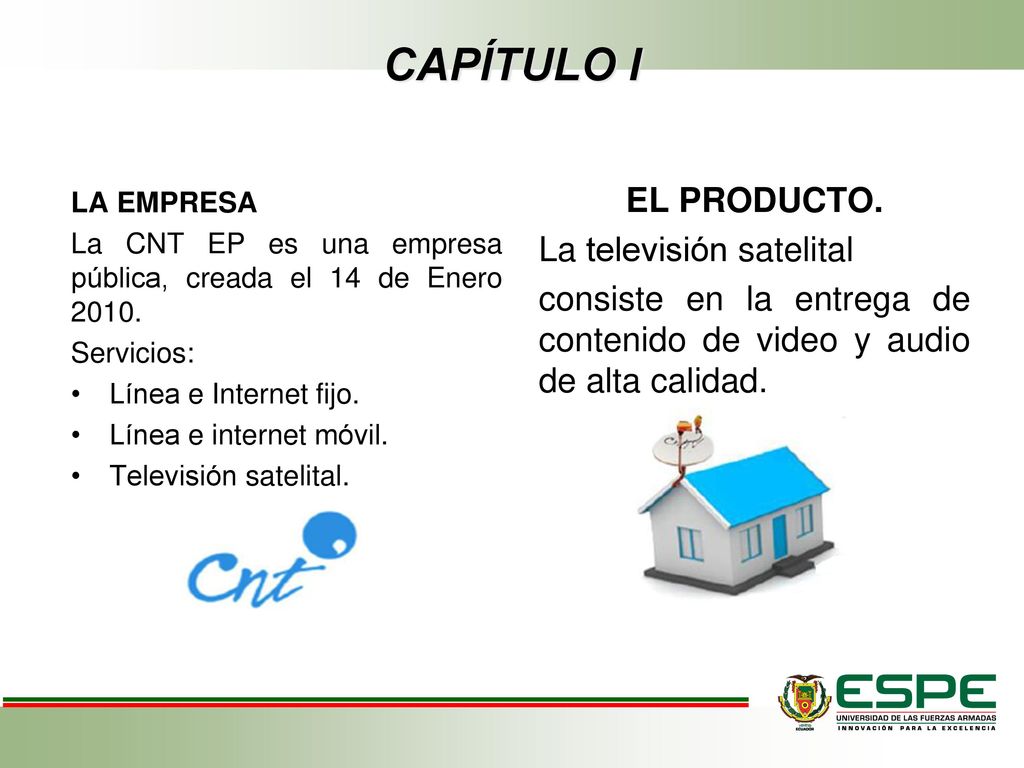 CAPÍTULO I

LA EMPRESA

La CNT EP es una empresa pública, creada el 14 de Enero 2010.

Servicios:

• Línea e Internet fijo.
• Línea e internet móvil.
• Televisión satelital.

Cnt

EL PRODUCTO.

La televisión satelital

consiste en la entrega de contenido de video y audio de alta calidad.

ESPE
UNIVERSIDAD DE LAS FUERZAS ARMADAS
INNOVACIÓN PARA LA EXCELENCIA